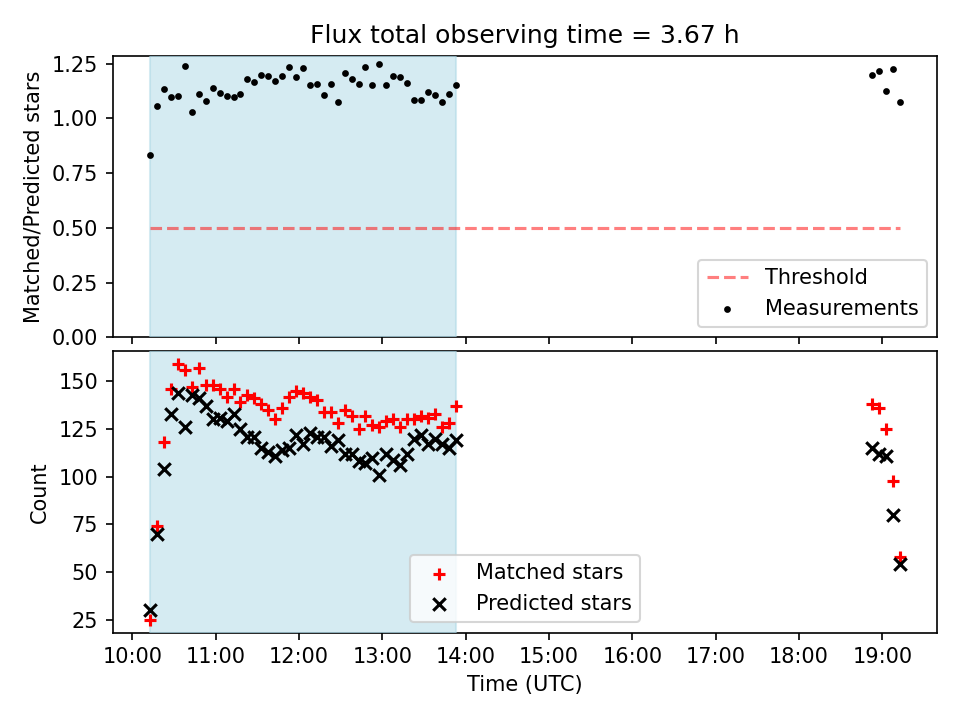 Flux total observing time = 3.67 h

Matched/Predicted stars

1.25
1.00
0.75
0.50
0.25
0.00

Threshold
Measurements

Count

150
125
100
75
50
25

Matched stars
Predicted stars

10:00 11:00 12:00 13:00 14:00 15:00 16:00 17:00 18:00 19:00

Time (UTC)